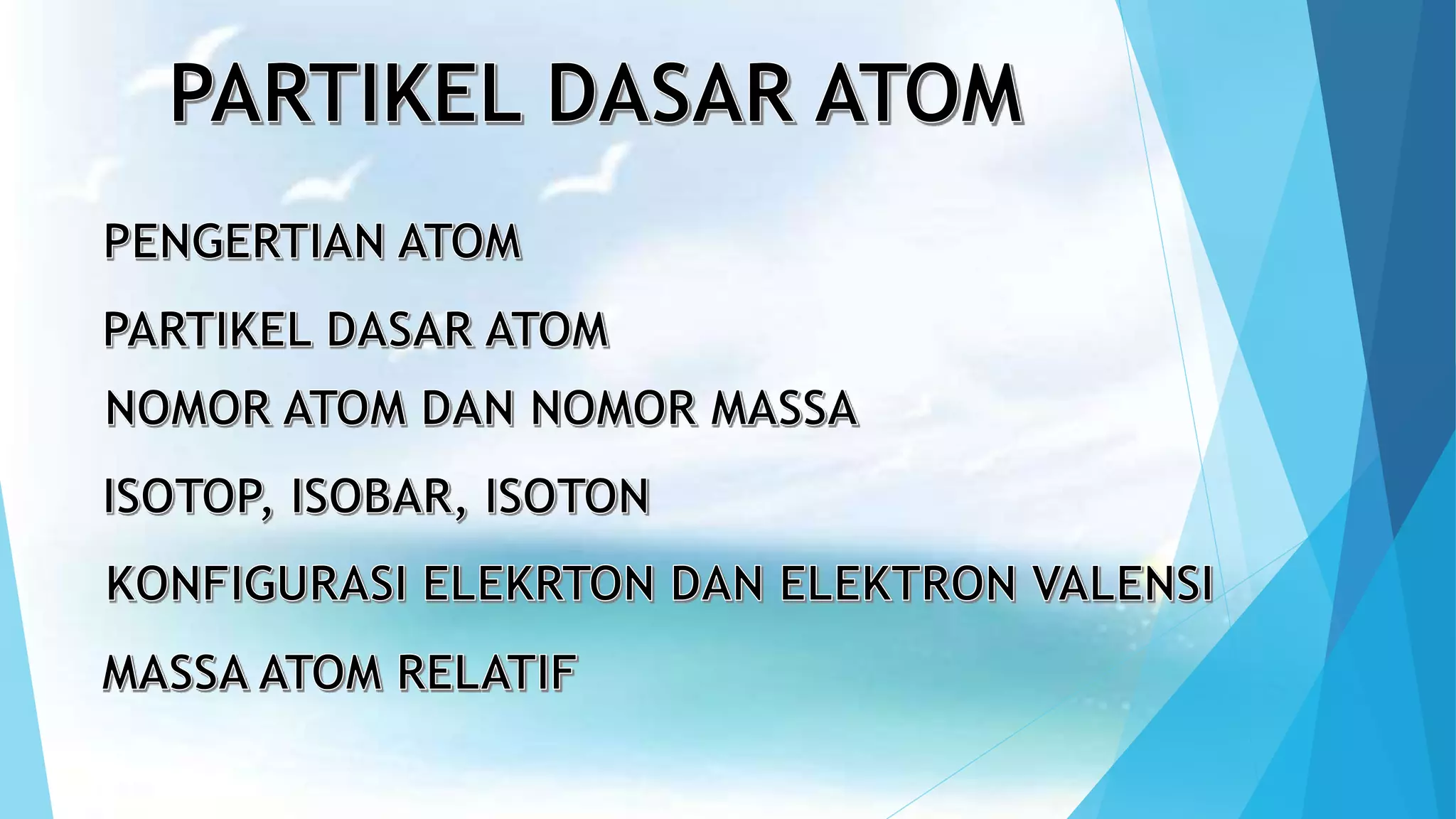 PARTIKEL DASAR ATOM

PENGERTIAN ATOM

PARTIKEL DASAR ATOM

NOMOR ATOM DAN NOMOR MASSA

ISOTOP, ISOBAR, ISOTON

KONFIGURASI ELEKRTON DAN ELEKTRON VALENSI

MASSA ATOM RELATIF